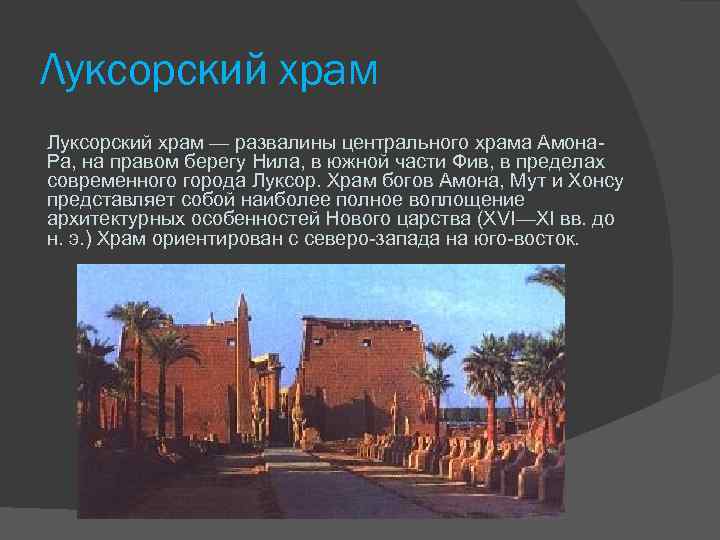 Луксорский храм

Луксорский храм — развалины центрального храма Амона-Ра, на правом берегу Нила, в южной части Фив, в пределах современного города Луксор. Храм богов Амона, Мут и Хонсу представляет собой наиболее полное воплощение архитектурных особенностей Нового царства (XVI—XI вв. до н. э.) Храм ориентирован с северо-запада на юго-восток.